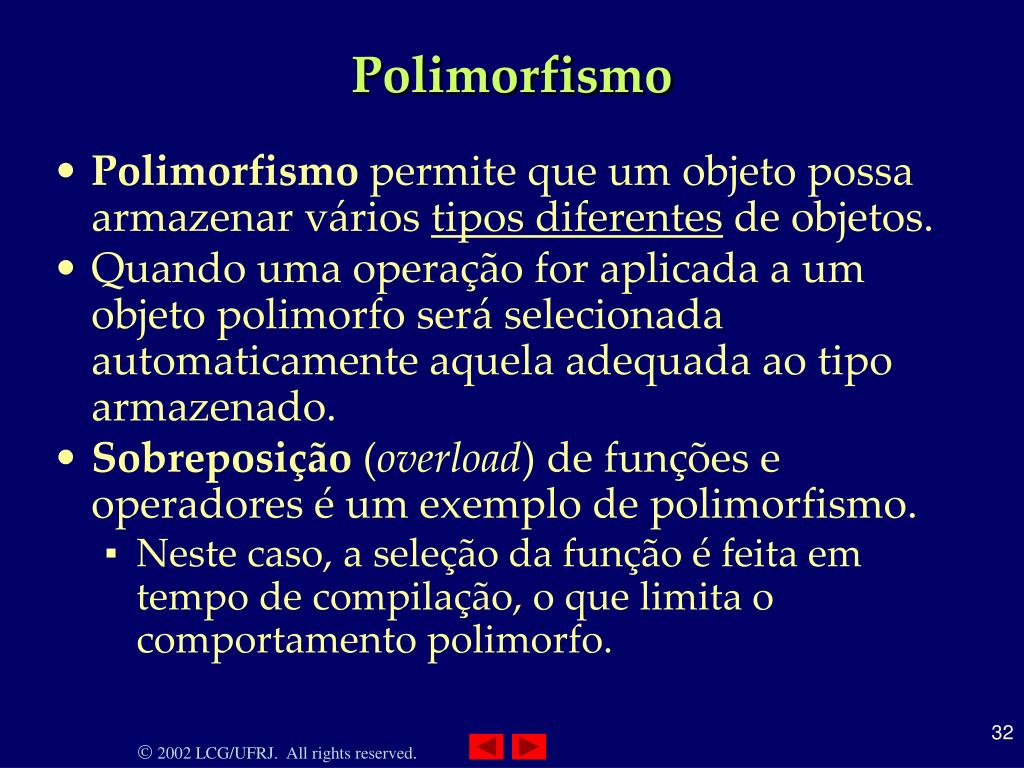 Polimorfismo

• Polimorfismo permite que um objeto possa armazenar vários tipos diferentes de objetos.
• Quando uma operação for aplicada a um objeto polimorfo será selecionada automaticamente aquela adequada ao tipo armazenado.
• Sobreposição (overload) de funções e operadores é um exemplo de polimorfismo.
  ▪ Neste caso, a seleção da função é feita em tempo de compilação, o que limita o comportamento polimorfo.

© 2002 LCG/UFRJ. All rights reserved.

32